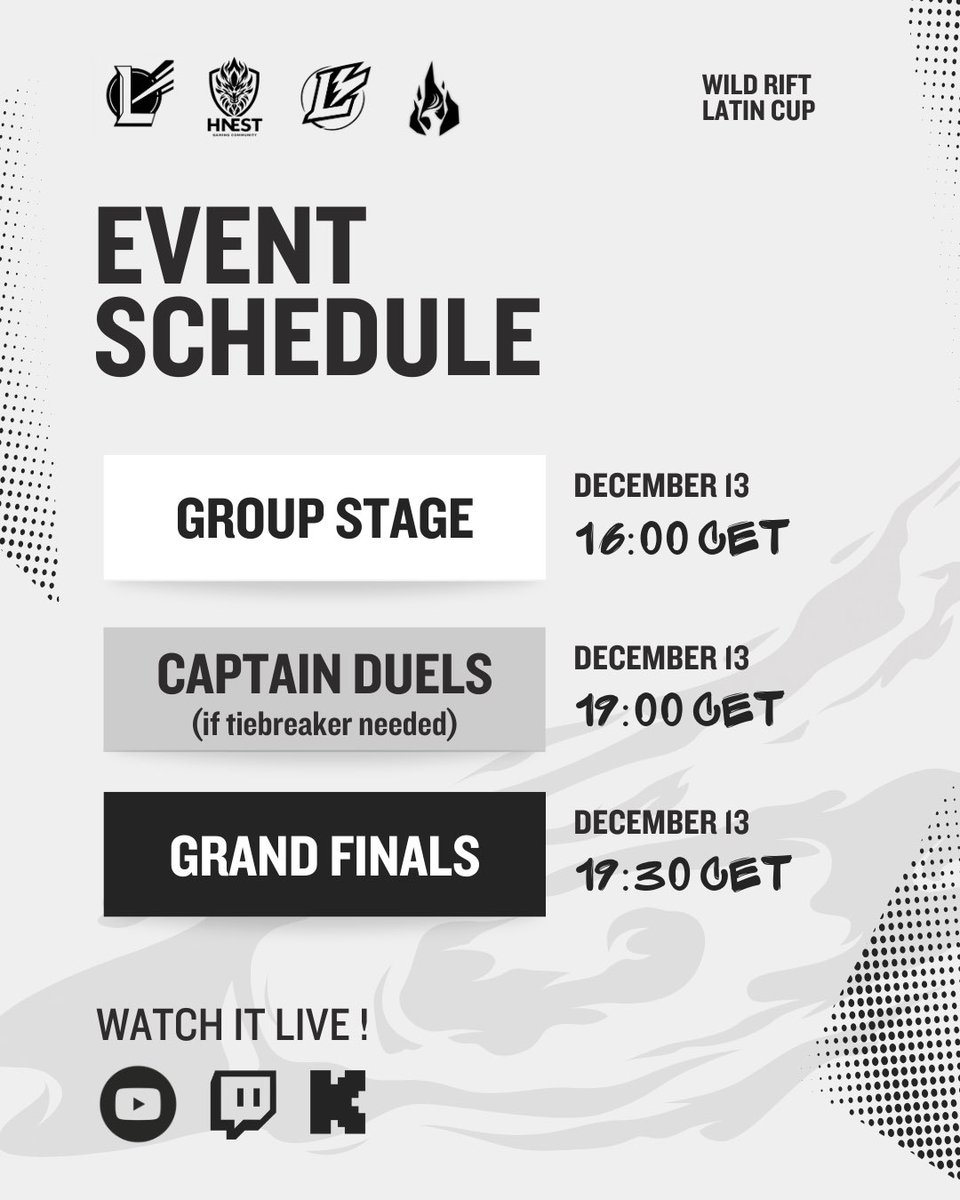 HNEST
GAMING COMMUNITY

WILD RIFT LATIN CUP

EVENT SCHEDULE

GROUP STAGE

DECEMBER 13
16:00 CET

CAPTAIN DUELS
(if tiebreaker needed)

DECEMBER 13
19:00 CET

GRAND FINALS

DECEMBER 13
19:30 CET

WATCH IT LIVE !